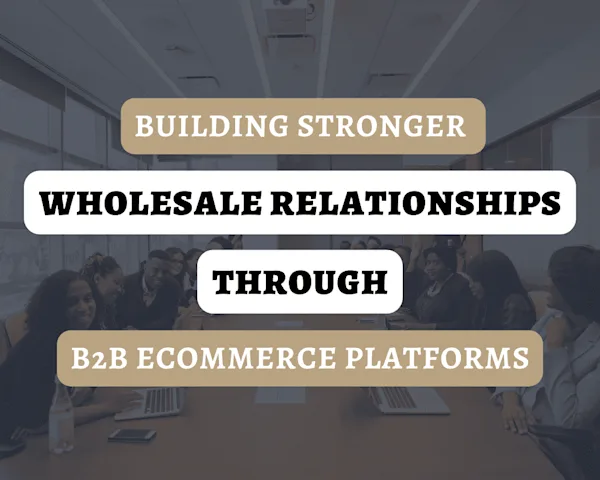 BUILDING STRONGER
WHOLESALE RELATIONSHIPS
THROUGH
B2B ECOMMERCE PLATFORMS